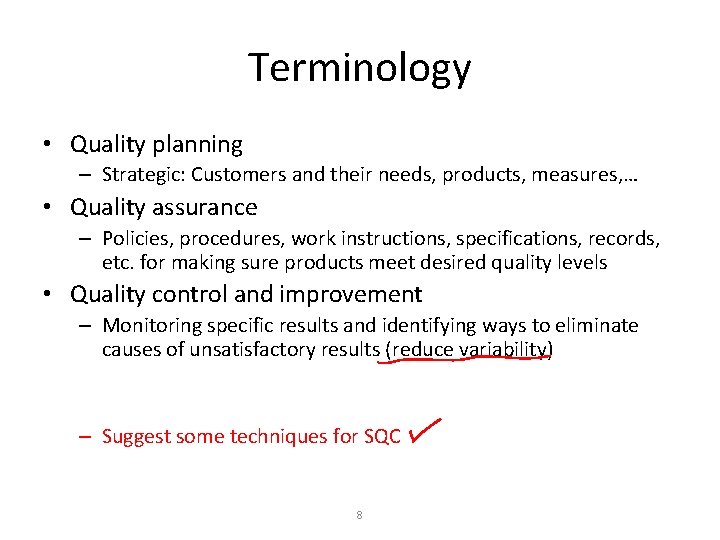 Terminology

• Quality planning
– Strategic: Customers and their needs, products, measures,…

• Quality assurance
– Policies, procedures, work instructions, specifications, records, etc. for making sure products meet desired quality levels

• Quality control and improvement
– Monitoring specific results and identifying ways to eliminate causes of unsatisfactory results (reduce variability)

– Suggest some techniques for SQC ✓

8